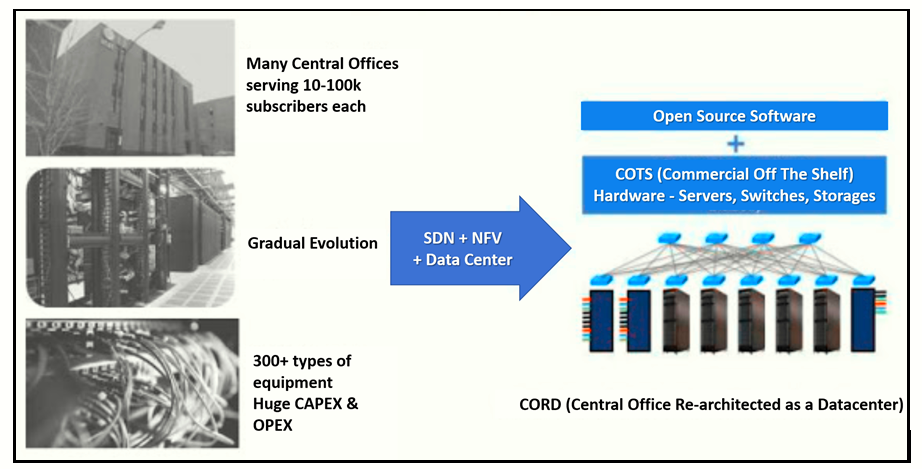 Many Central Offices serving 10-100k subscribers each

Gradual Evolution

300+ types of equipment
Huge CAPEX & OPEX

SDN + NFV + Data Center

Open Source Software

+

COTS (Commercial Off The Shelf)
Hardware - Servers, Switches, Storages

CORD (Central Office Re-architected as a Datacenter)